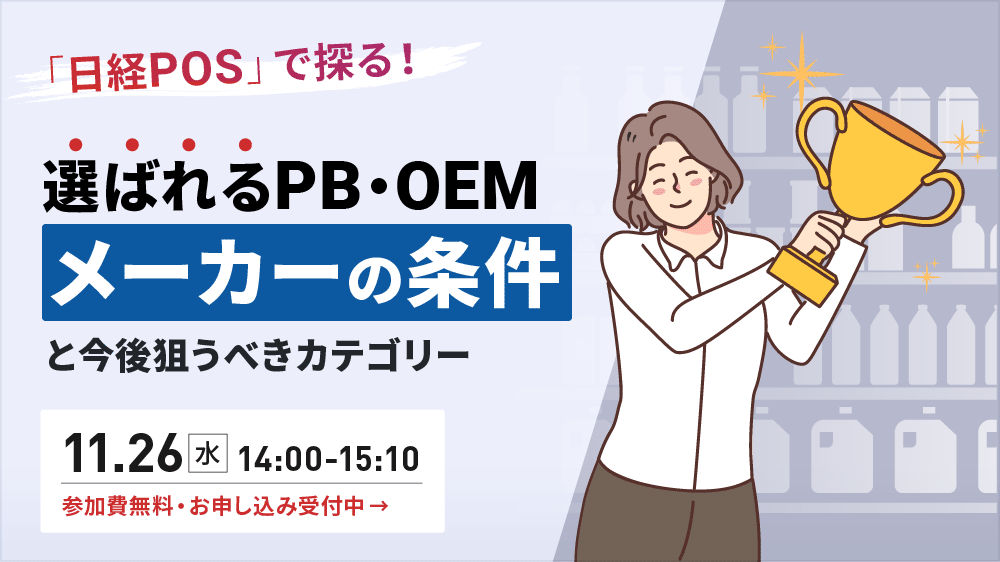 「日経POS」で探る！

選ばれるPB・OEM
メーカーの条件
と今後狙うべきカテゴリー

11.26 水 14:00-15:10
参加費無料・お申し込み受付中 →